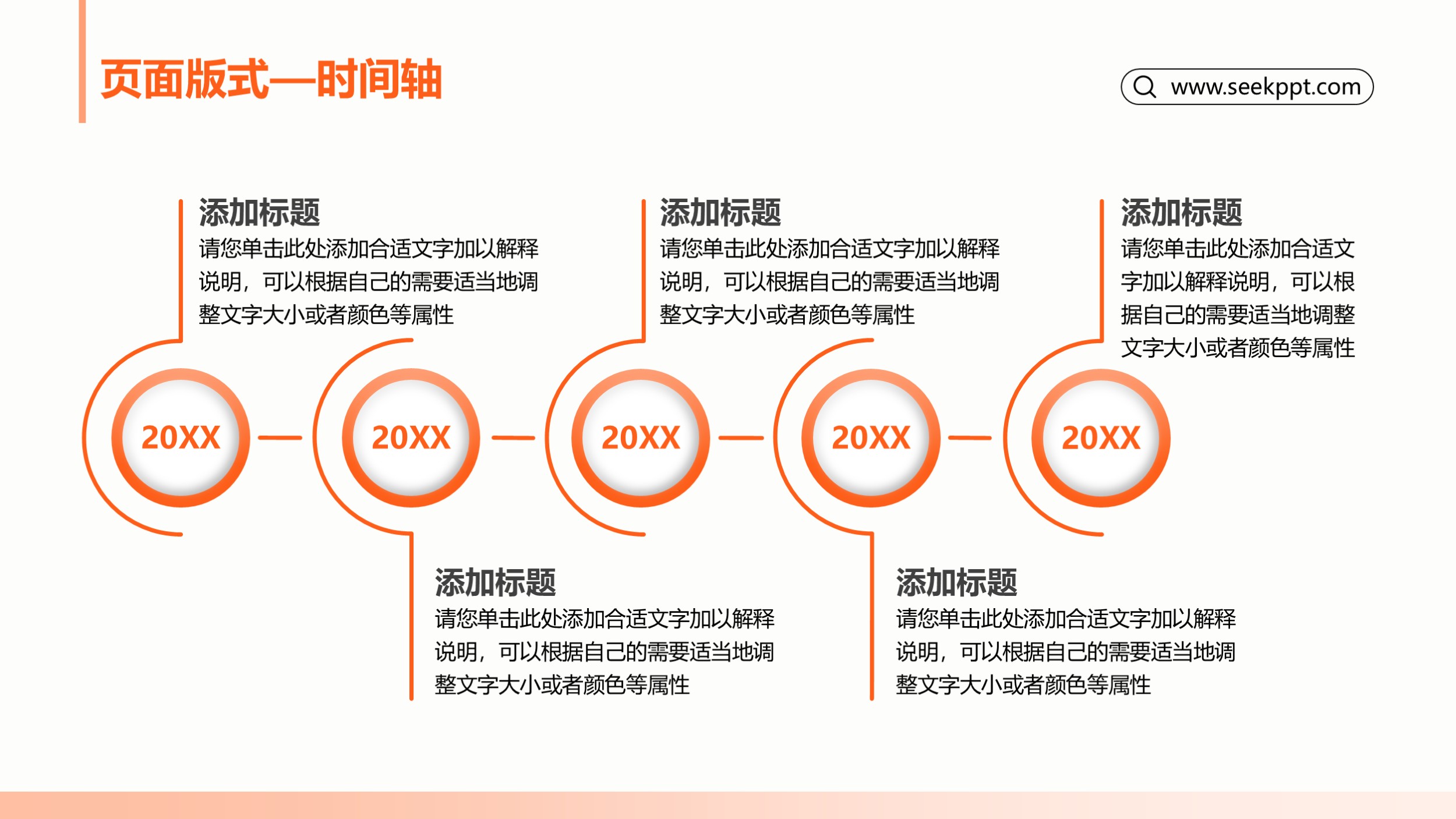 页面版式—时间轴

www.seekppt.com

添加标题
请您单击此处添加合适文字加以解释说明，可以根据自己的需要适当地调整文字大小或者颜色等属性

添加标题
请您单击此处添加合适文字加以解释说明，可以根据自己的需要适当地调整文字大小或者颜色等属性

添加标题
请您单击此处添加合适文字加以解释说明，可以根据自己的需要适当地调整文字大小或者颜色等属性

20XX

20XX

20XX

20XX

20XX

添加标题
请您单击此处添加合适文字加以解释说明，可以根据自己的需要适当地调整文字大小或者颜色等属性

添加标题
请您单击此处添加合适文字加以解释说明，可以根据自己的需要适当地调整文字大小或者颜色等属性